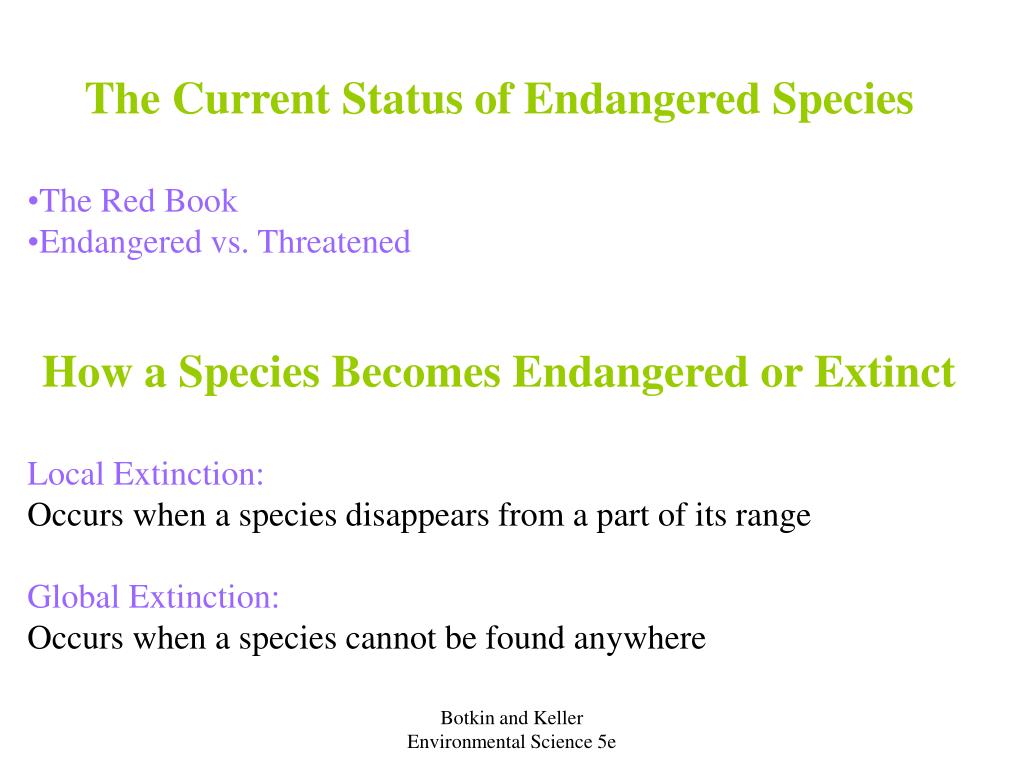 The Current Status of Endangered Species

•The Red Book
•Endangered vs. Threatened

How a Species Becomes Endangered or Extinct

Local Extinction:
Occurs when a species disappears from a part of its range

Global Extinction:
Occurs when a species cannot be found anywhere

Botkin and Keller
Environmental Science 5e